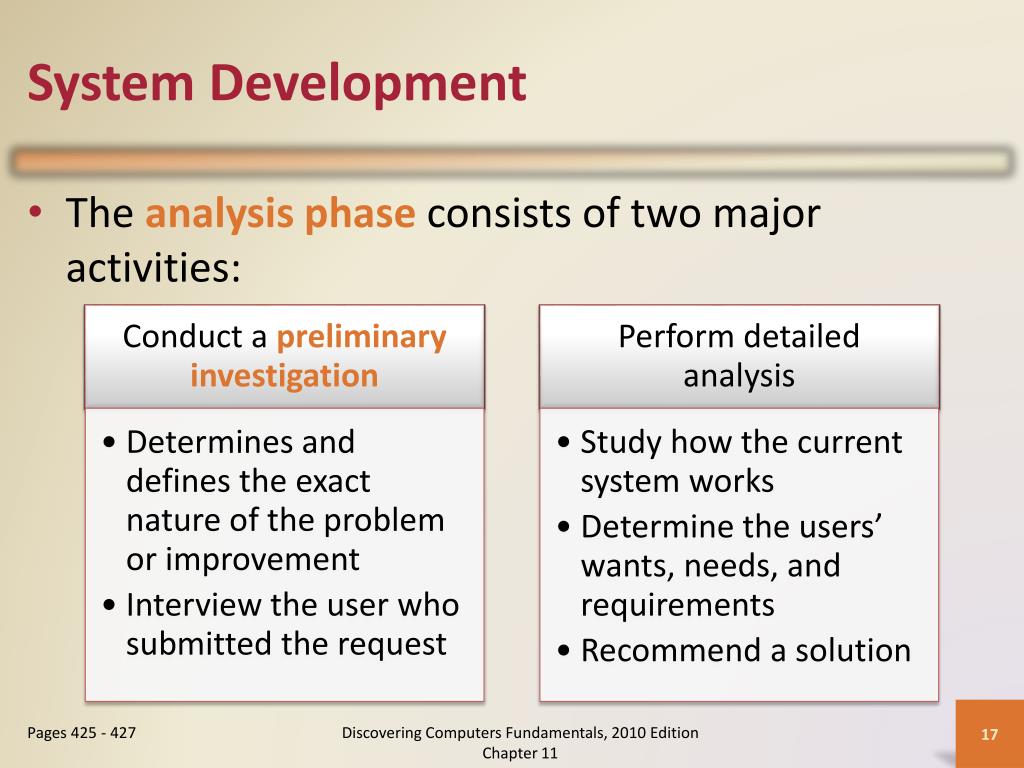 System Development

• The analysis phase consists of two major activities:

Conduct a preliminary investigation

• Determines and defines the exact nature of the problem or improvement
• Interview the user who submitted the request

Perform detailed analysis

• Study how the current system works
• Determine the users' wants, needs, and requirements
• Recommend a solution

Pages 425 - 427

Discovering Computers Fundamentals, 2010 Edition
Chapter 11

17